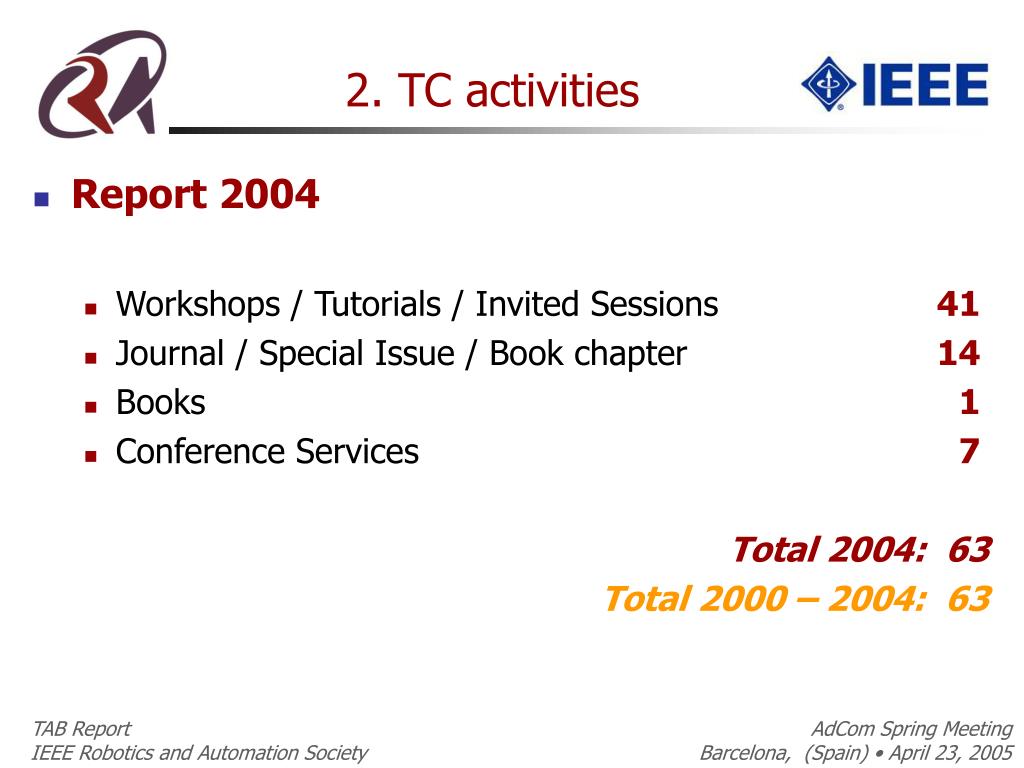 2. TC activities

IEEE

Report 2004

Workshops / Tutorials / Invited Sessions 41
Journal / Special Issue / Book chapter 14
Books 1
Conference Services 7

Total 2004: 63
Total 2000 – 2004: 63

TAB Report
IEEE Robotics and Automation Society

AdCom Spring Meeting
Barcelona, (Spain) • April 23, 2005